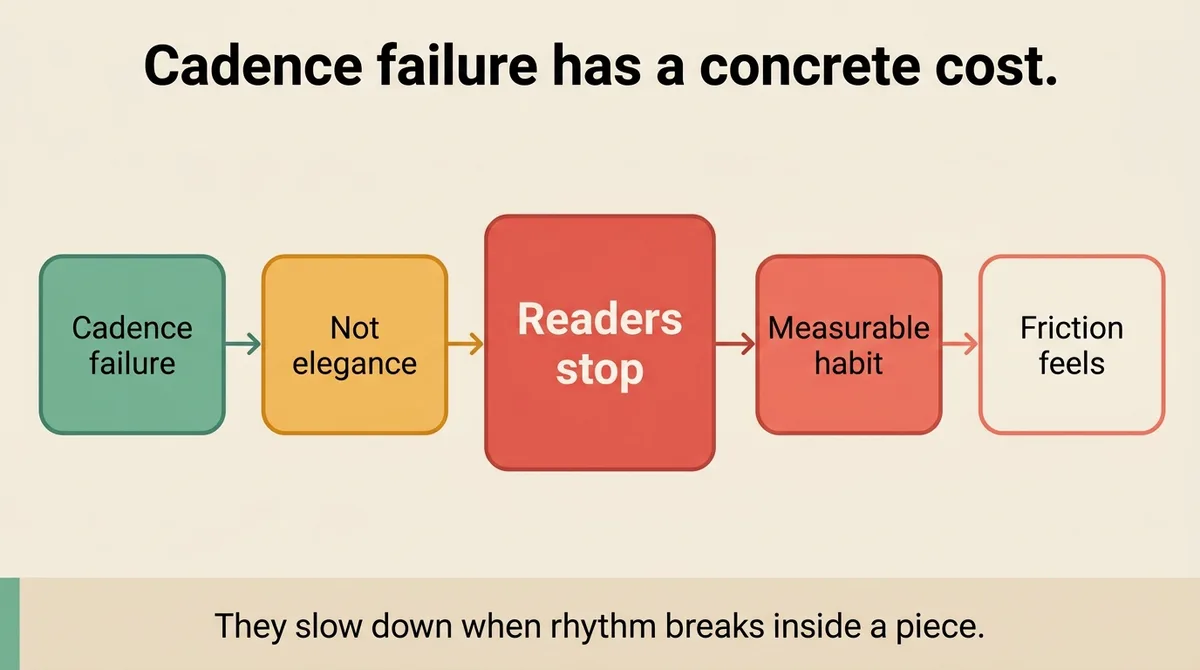 Cadence failure has a concrete cost.

Cadence failure

Not elegance

Readers stop

Measurable habit

Friction feels

They slow down when rhythm breaks inside a piece.